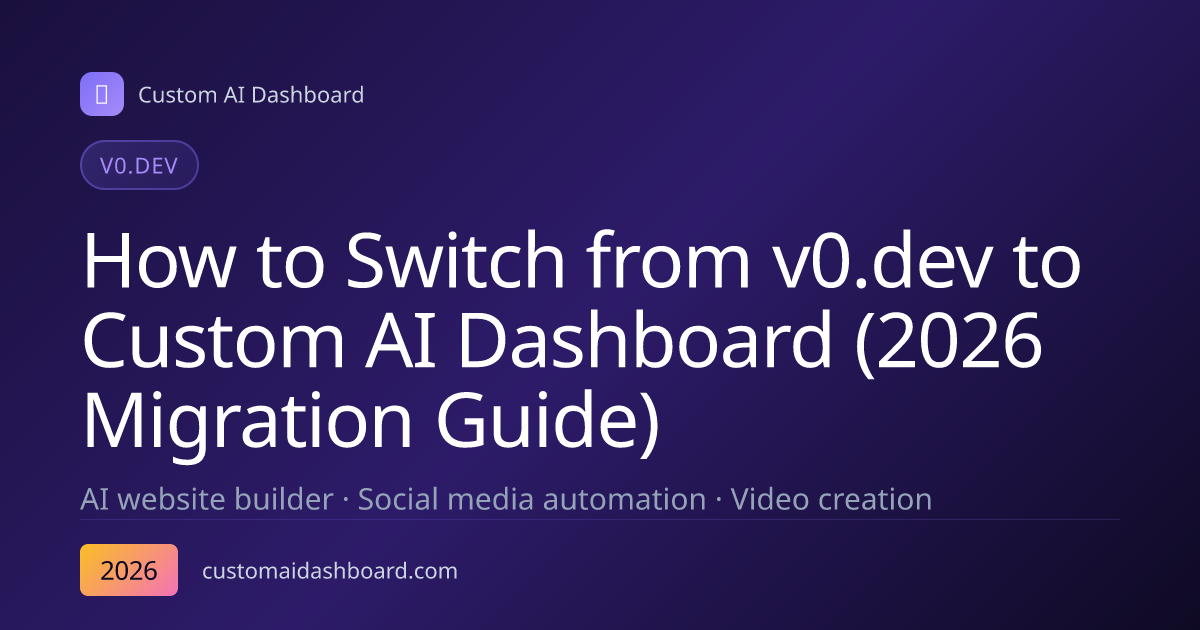 Custom AI Dashboard

V0.DEV

How to Switch from v0.dev to Custom AI Dashboard (2026 Migration Guide)

AI website builder · Social media automation · Video creation

2026

customaidashboard.com